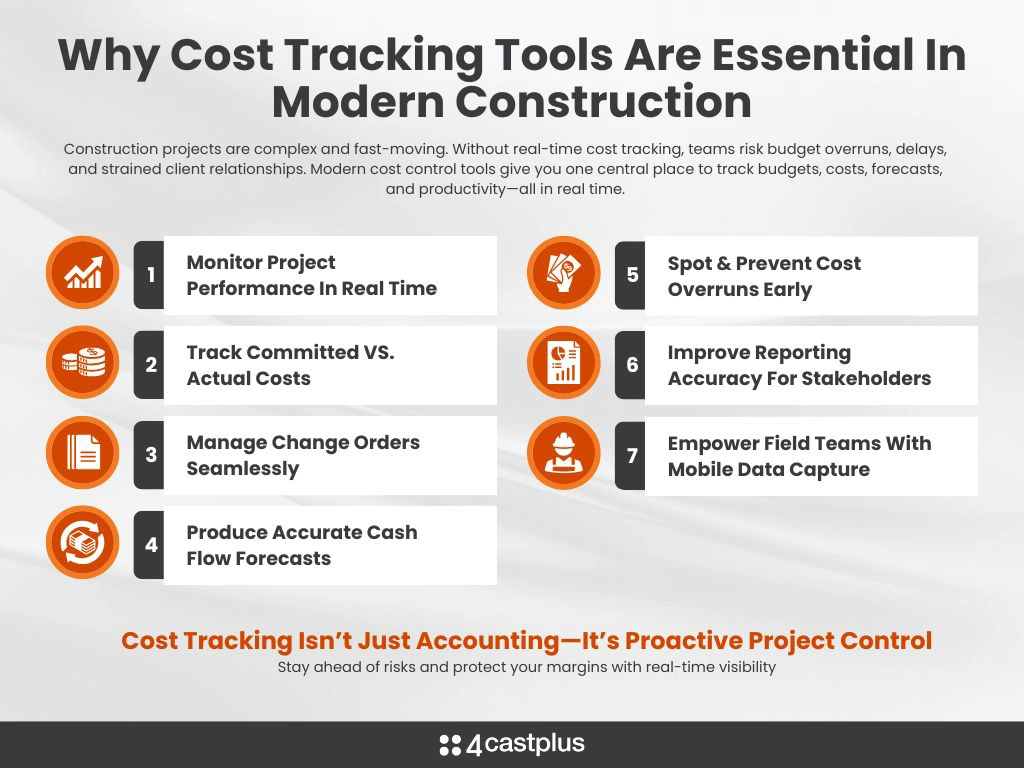 Why Cost Tracking Tools Are Essential In Modern Construction

Construction projects are complex and fast-moving. Without real-time cost tracking, teams risk budget overruns, delays, and strained client relationships. Modern cost control tools give you one central place to track budgets, costs, forecasts, and productivity—all in real time.

1 Monitor Project Performance In Real Time

2 Track Committed VS. Actual Costs

3 Manage Change Orders Seamlessly

4 Produce Accurate Cash Flow Forecasts

5 Spot & Prevent Cost Overruns Early

6 Improve Reporting Accuracy For Stakeholders

7 Empower Field Teams With Mobile Data Capture

Cost Tracking Isn't Just Accounting—It's Proactive Project Control

Stay ahead of risks and protect your margins with real-time visibility

4castplus